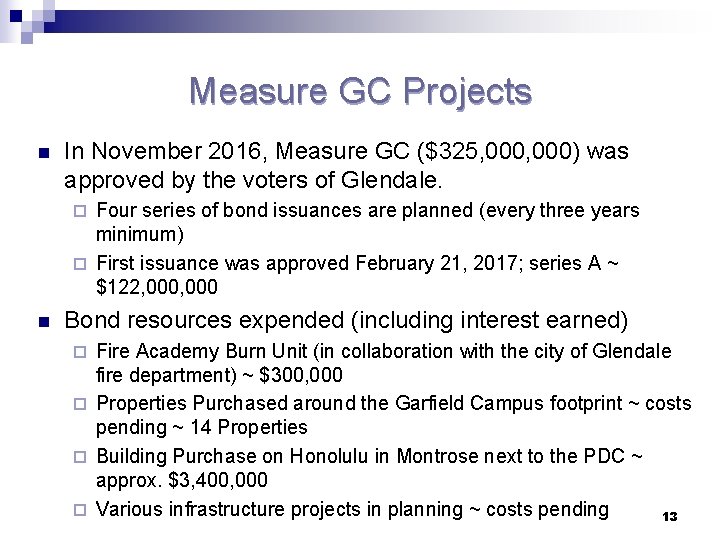 Measure GC Projects

In November 2016, Measure GC (\$325,000,000) was approved by the voters of Glendale.

Four series of bond issuances are planned (every three years minimum)

First issuance was approved February 21, 2017; series A ~ \$122,000,000

Bond resources expended (including interest earned)

Fire Academy Burn Unit (in collaboration with the city of Glendale fire department) ~ \$300,000

Properties Purchased around the Garfield Campus footprint ~ costs pending ~ 14 Properties

Building Purchase on Honolulu in Montrose next to the PDC ~ approx. \$3,400,000

Various infrastructure projects in planning ~ costs pending

13